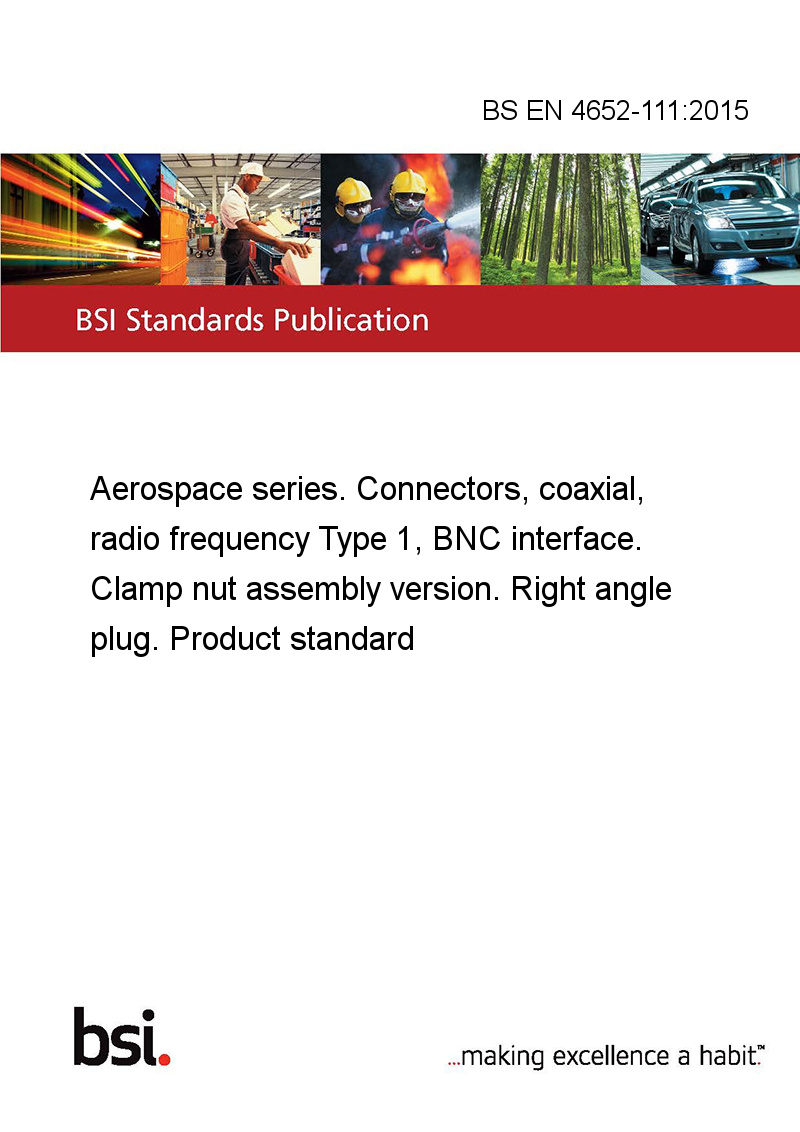 BS EN 4652-111:2015

BSI Standards Publication

Aerospace series. Connectors, coaxial, radio frequency Type 1, BNC interface. Clamp nut assembly version. Right angle plug. Product standard

bsi.

...making excellence a habit.™